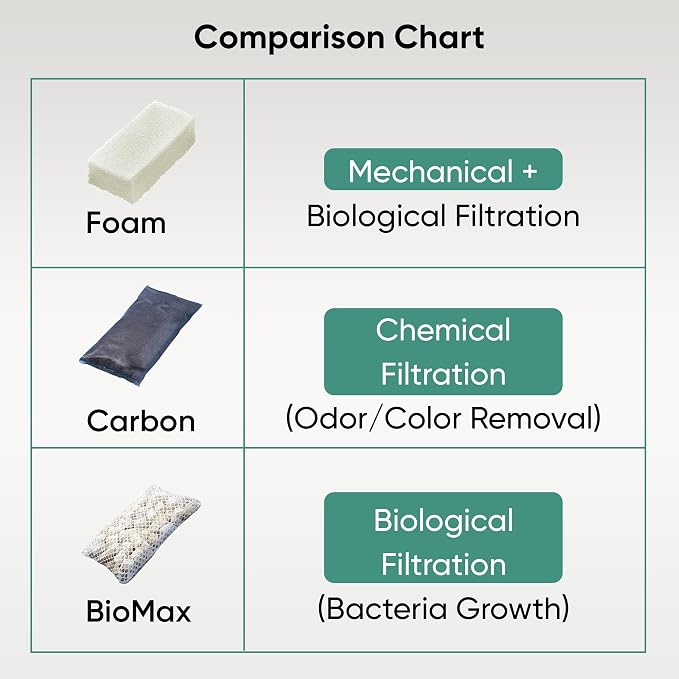 Comparison Chart

| | |
|---|---|
| Foam | Mechanical + Biological Filtration |
| Carbon | Chemical Filtration (Odor/Color Removal) |
| BioMax | Biological Filtration (Bacteria Growth) |